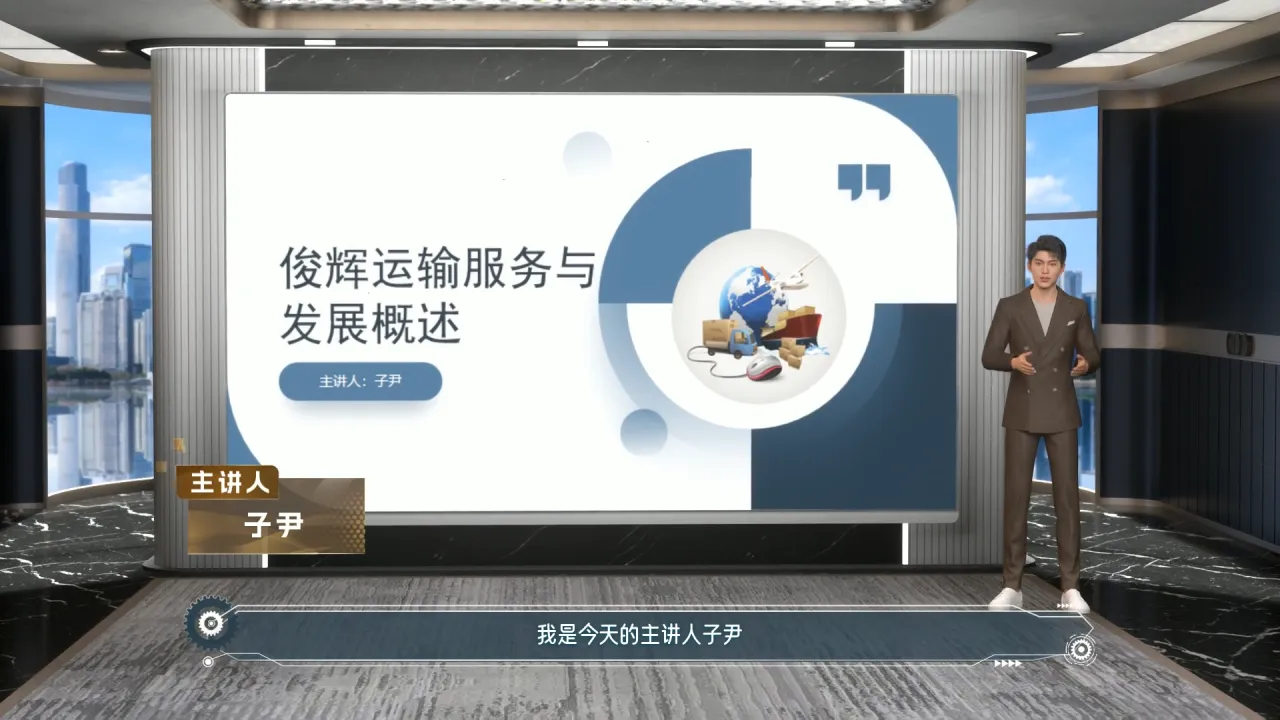 俊辉运输服务与发展概述

主讲人：子尹

主讲人

子尹

我是今天的主讲人子尹